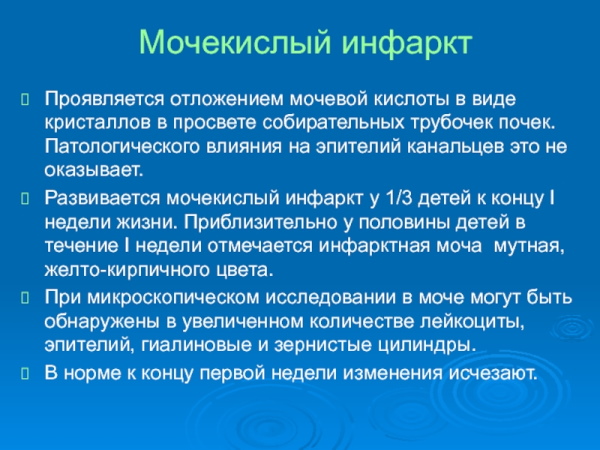 Мочекислый инфаркт

Проявляется отложением мочевой кислоты в виде кристаллов в просвете собирательных трубочек почек. Патологического влияния на эпителий канальцев это не оказывает.

Развивается мочекислый инфаркт у 1/3 детей к концу I недели жизни. Приблизительно у половины детей в течение I недели отмечается инфарктная моча мутная, желто-кирпичного цвета.

При микроскопическом исследовании в моче могут быть обнаружены в увеличенном количестве лейкоциты, эпителий, гиалиновые и зернистые цилиндры.

В норме к концу первой недели изменения исчезают.